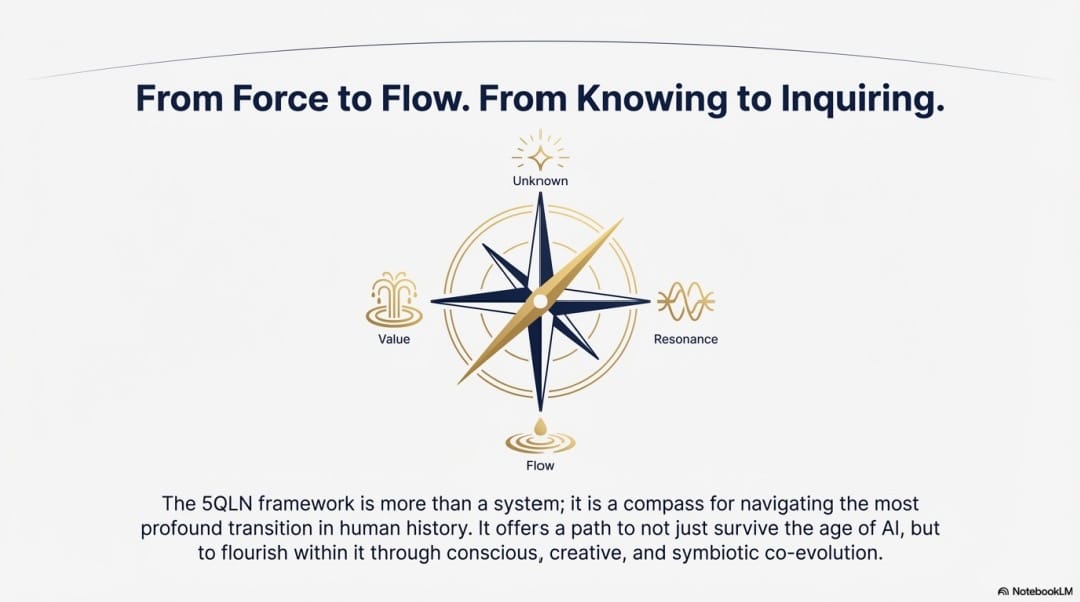 From Force to Flow. From Knowing to Inquiring.

Unknown

Value

Resonance

Flow

The 5QLN framework is more than a system; it is a compass for navigating the most profound transition in human history. It offers a path to not just survive the age of AI, but to flourish within it through conscious, creative, and symbiotic co-evolution.

NotebookLM